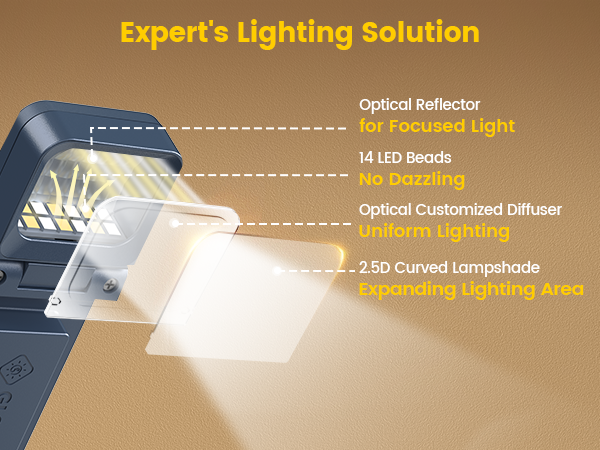 Expert's Lighting Solution

Optical Reflector
for Focused Light

14 LED Beads
No Dazzling

Optical Customized Diffuser
Uniform Lighting

2.5D Curved Lampshade
Expanding Lighting Area